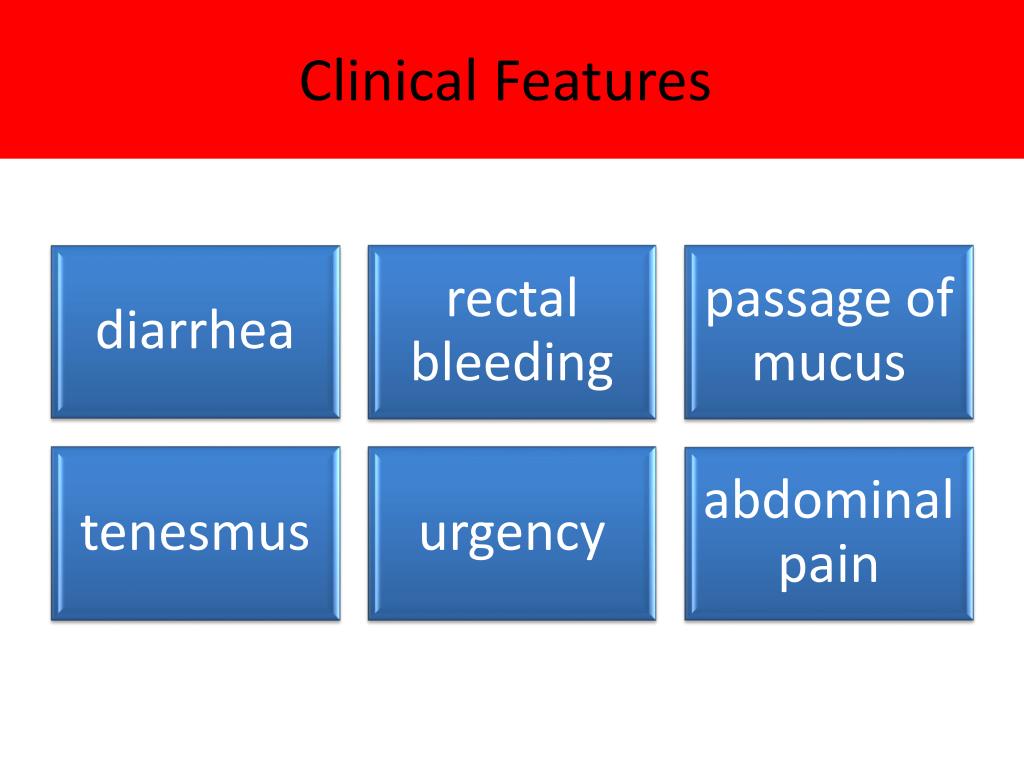 Clinical Features

diarrhea

rectal bleeding

passage of mucus

tenesmus

urgency

abdominal pain